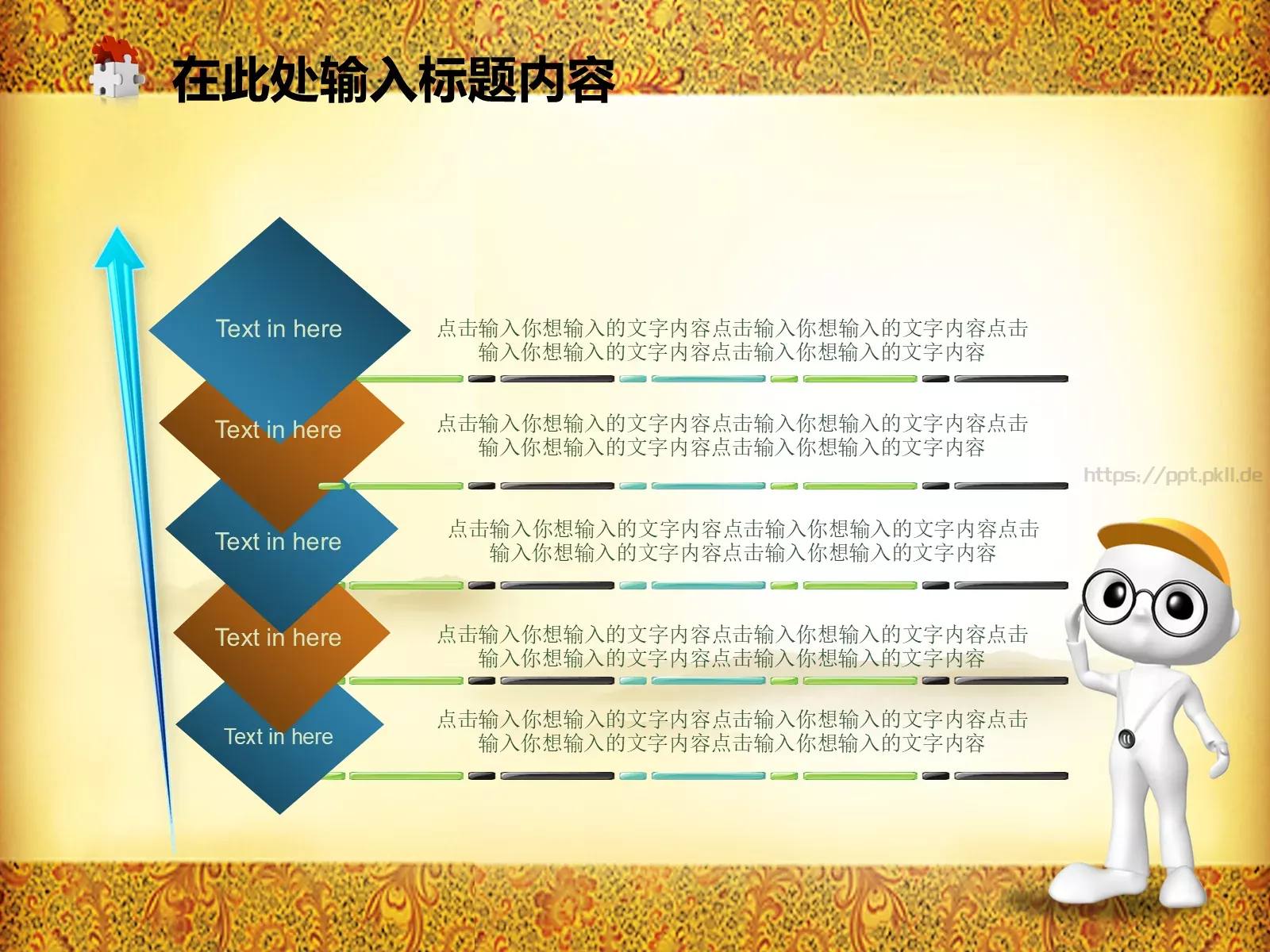 在此处输入标题内容

Text in here

点击输入你想输入的文字内容点击输入你想输入的文字内容点击输入你想输入的文字内容点击输入你想输入的文字内容

Text in here

点击输入你想输入的文字内容点击输入你想输入的文字内容点击输入你想输入的文字内容点击输入你想输入的文字内容

https://ppt.pkll.de

Text in here

点击输入你想输入的文字内容点击输入你想输入的文字内容点击输入你想输入的文字内容点击输入你想输入的文字内容

Text in here

点击输入你想输入的文字内容点击输入你想输入的文字内容点击输入你想输入的文字内容点击输入你想输入的文字内容

Text in here

点击输入你想输入的文字内容点击输入你想输入的文字内容点击输入你想输入的文字内容点击输入你想输入的文字内容